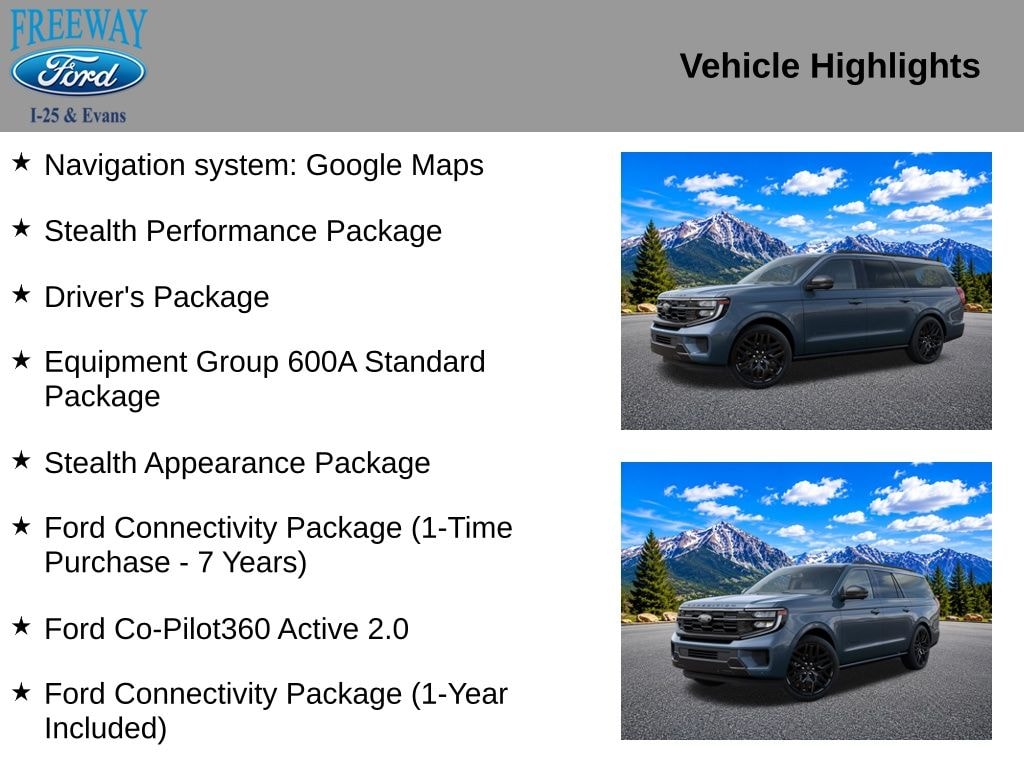 FREEWAY
Ford
I-25 & Evans

Vehicle Highlights

★ Navigation system: Google Maps

★ Stealth Performance Package

★ Driver's Package

★ Equipment Group 600A Standard Package

★ Stealth Appearance Package

★ Ford Connectivity Package (1-Time Purchase - 7 Years)

★ Ford Co-Pilot360 Active 2.0

★ Ford Connectivity Package (1-Year Included)